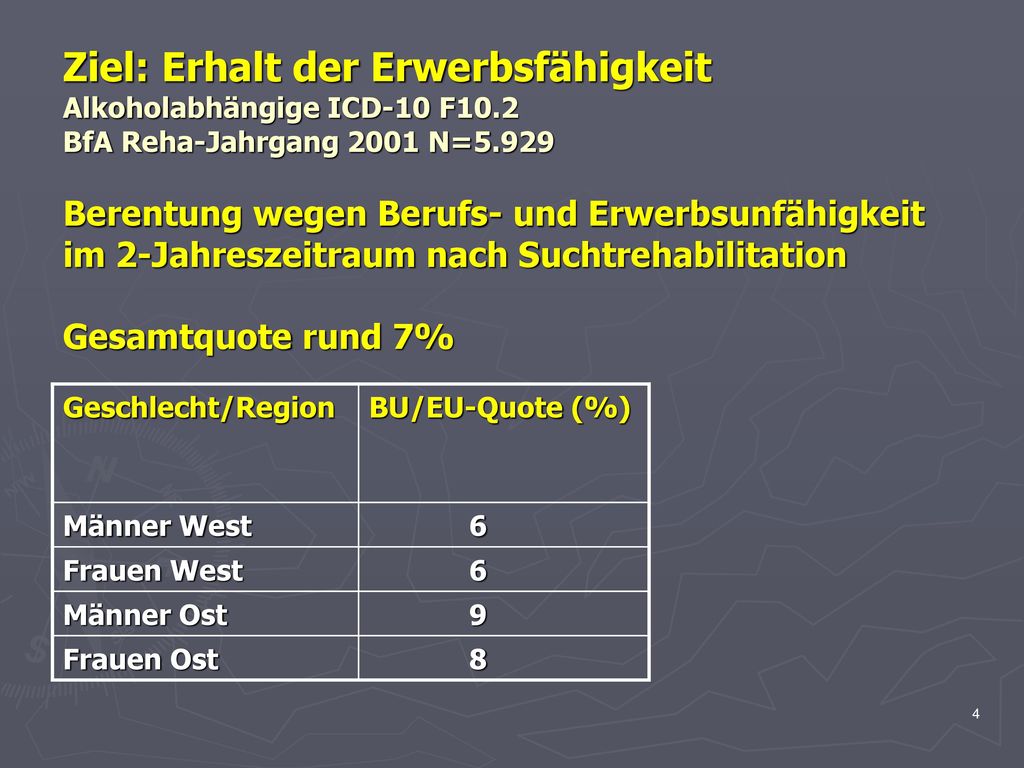 Ziel: Erhalt der Erwerbsfähigkeit
Alkoholabhängige ICD-10 F10.2
BfA Reha-Jahrgang 2001 N=5.929

Berentung wegen Berufs- und Erwerbsunfähigkeit im 2-Jahreszeitraum nach Suchtrehabilitation

Gesamtquote rund 7%

| Geschlecht/Region | BU/EU-Quote (%) |
|---|---|
| Männer West | 6 |
| Frauen West | 6 |
| Männer Ost | 9 |
| Frauen Ost | 8 |

4